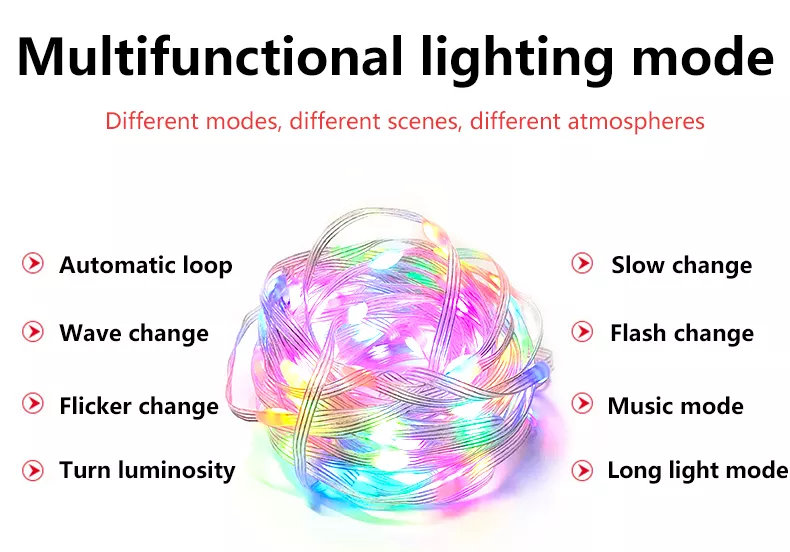 Multifunctional lighting mode

Different modes, different scenes, different atmospheres

Automatic loop

Wave change

Flicker change

Turn luminosity

Slow change

Flash change

Music mode

Long light mode